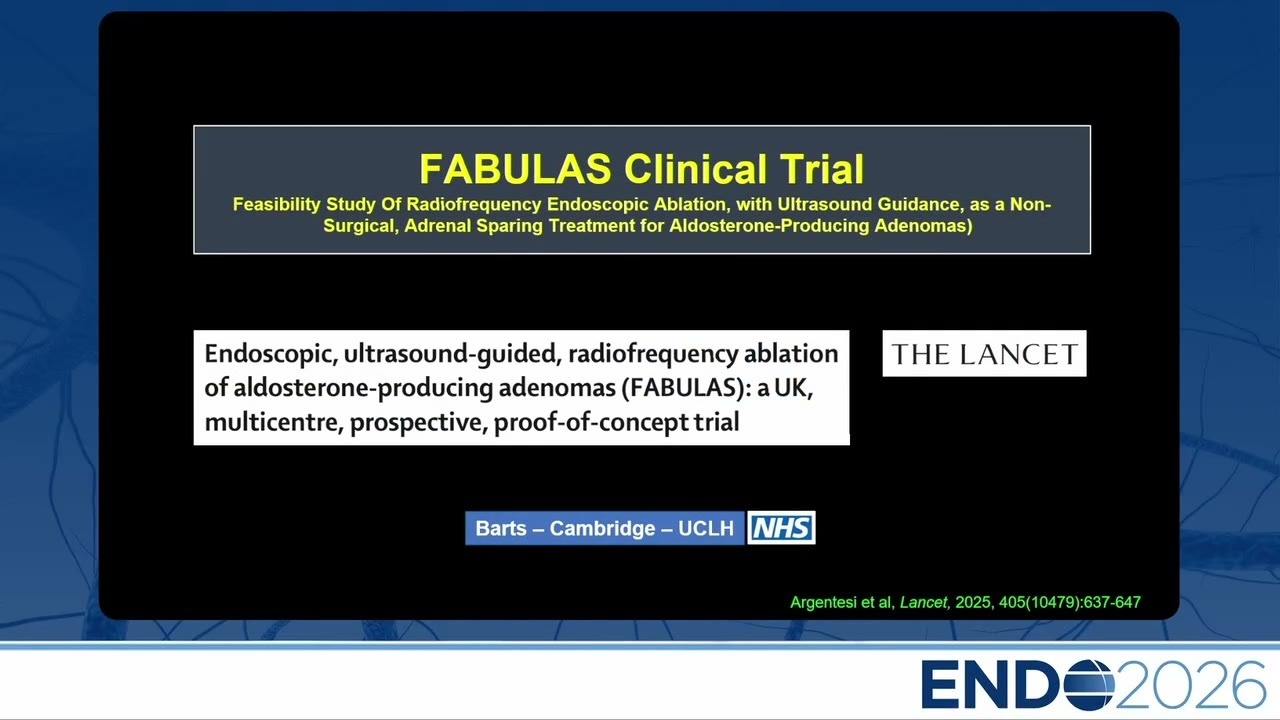 FABULAS Clinical Trial
Feasibility Study Of Radiofrequency Endoscopic Ablation, with Ultrasound Guidance, as a Non-Surgical, Adrenal Sparing Treatment for Aldosterone-Producing Adenomas)

Endoscopic, ultrasound-guided, radiofrequency ablation of aldosterone-producing adenomas (FABULAS): a UK, multicentre, prospective, proof-of-concept trial

THE LANCET

Barts – Cambridge – UCLH NHS

Argentesi et al, Lancet, 2025, 405(10479):637-647

ENDO2026